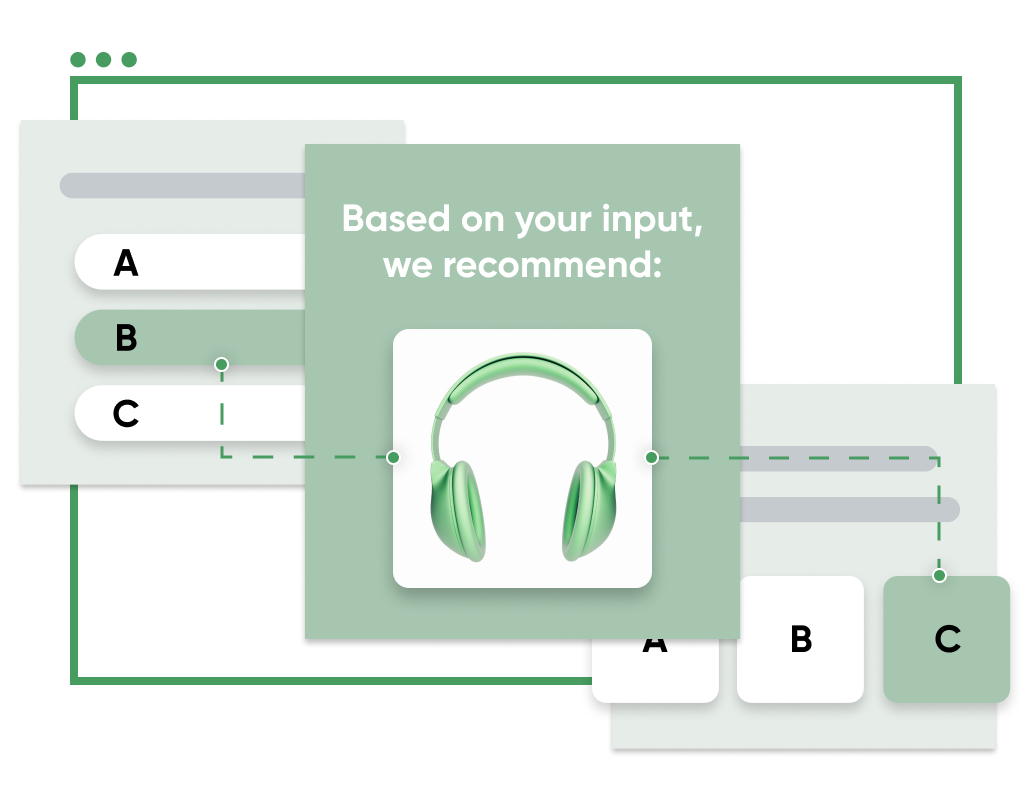 A

B

C

Based on your input, we recommend:

A

B

C